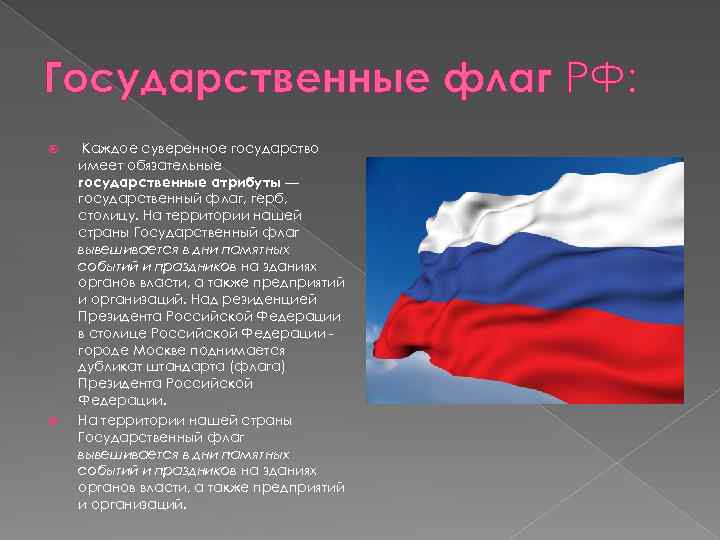 Государственные флаг РФ:

Каждое суверенное государство имеет обязательные государственные атрибуты — государственный флаг, герб, столицу. На территории нашей страны Государственный флаг вывешивается в дни памятных событий и праздников на зданиях органов власти, а также предприятий и организаций. Над резиденцией Президента Российской Федерации в столице Российской Федерации - городе Москве поднимается дубликат штандарта (флага) Президента Российской Федерации.

На территории нашей страны Государственный флаг вывешивается в дни памятных событий и праздников на зданиях органов власти, а также предприятий и организаций.